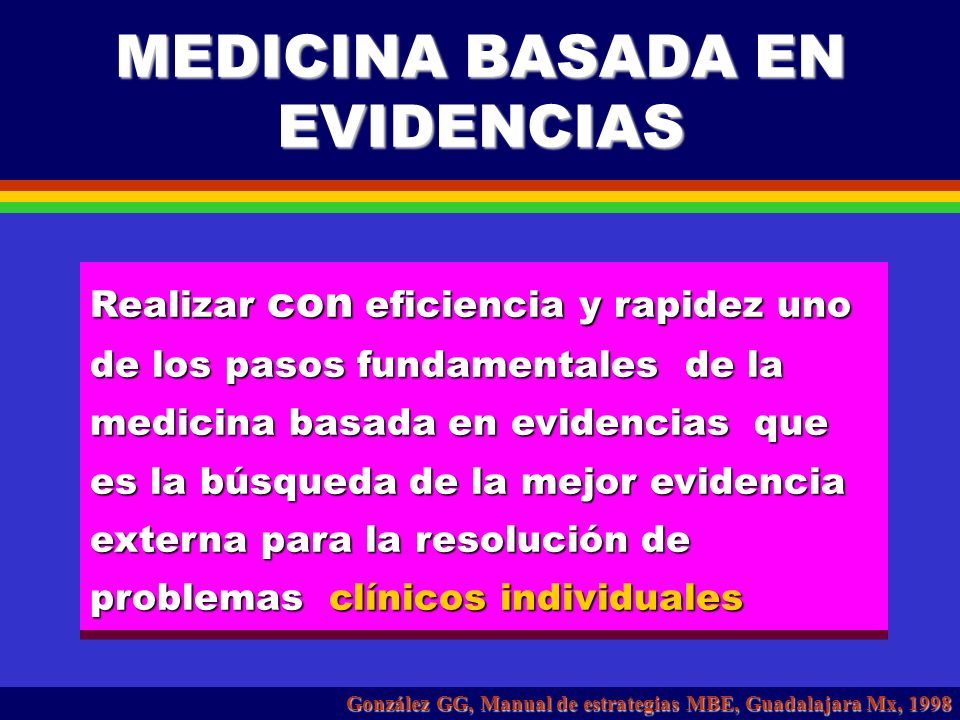 MEDICINA BASADA EN EVIDENCIAS

Realizar con eficiencia y rapidez uno de los pasos fundamentales de la medicina basada en evidencias que es la búsqueda de la mejor evidencia externa para la resolución de problemas clínicos individuales

González GG, Manual de estrategias MBE, Guadalajara Mx, 1998